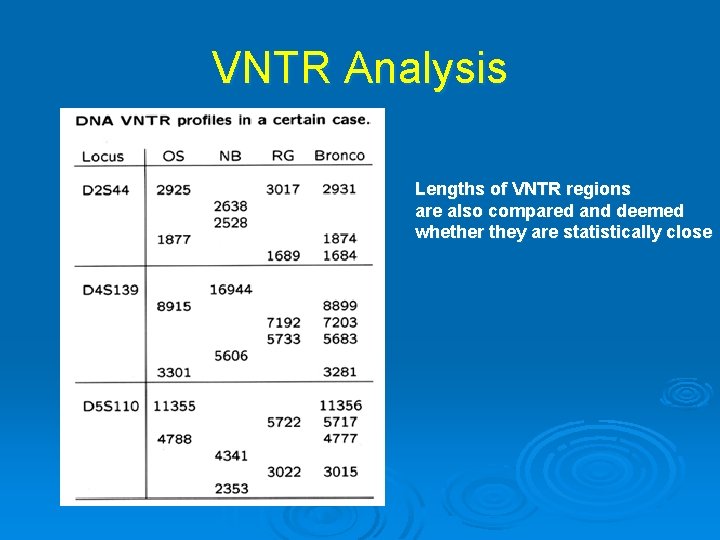 VNTR Analysis

DNA VNTR profiles in a certain case.

| Locus | OS | NB | RG | Bronco |
|---|---|---|---|---|
| D2S44 | 2925 | | 3017 | 2931 |
| | | 2638 | | |
| | | 2528 | | |
| | 1877 | | | 1874 |
| | | | 1689 | 1684 |
| D4S139 | | 16944 | | |
| | 8915 | | | 8899 |
| | | | 7192 | 7203 |
| | | | 5733 | 5683 |
| | | 5606 | | |
| | 3301 | | | 3281 |
| D5S110 | 11355 | | | 11356 |
| | | | 5722 | 5717 |
| | 4788 | | | 4777 |
| | | 4341 | | |
| | | | 3022 | 3015 |
| | | 2353 | | |

Lengths of VNTR regions are also compared and deemed whether they are statistically close